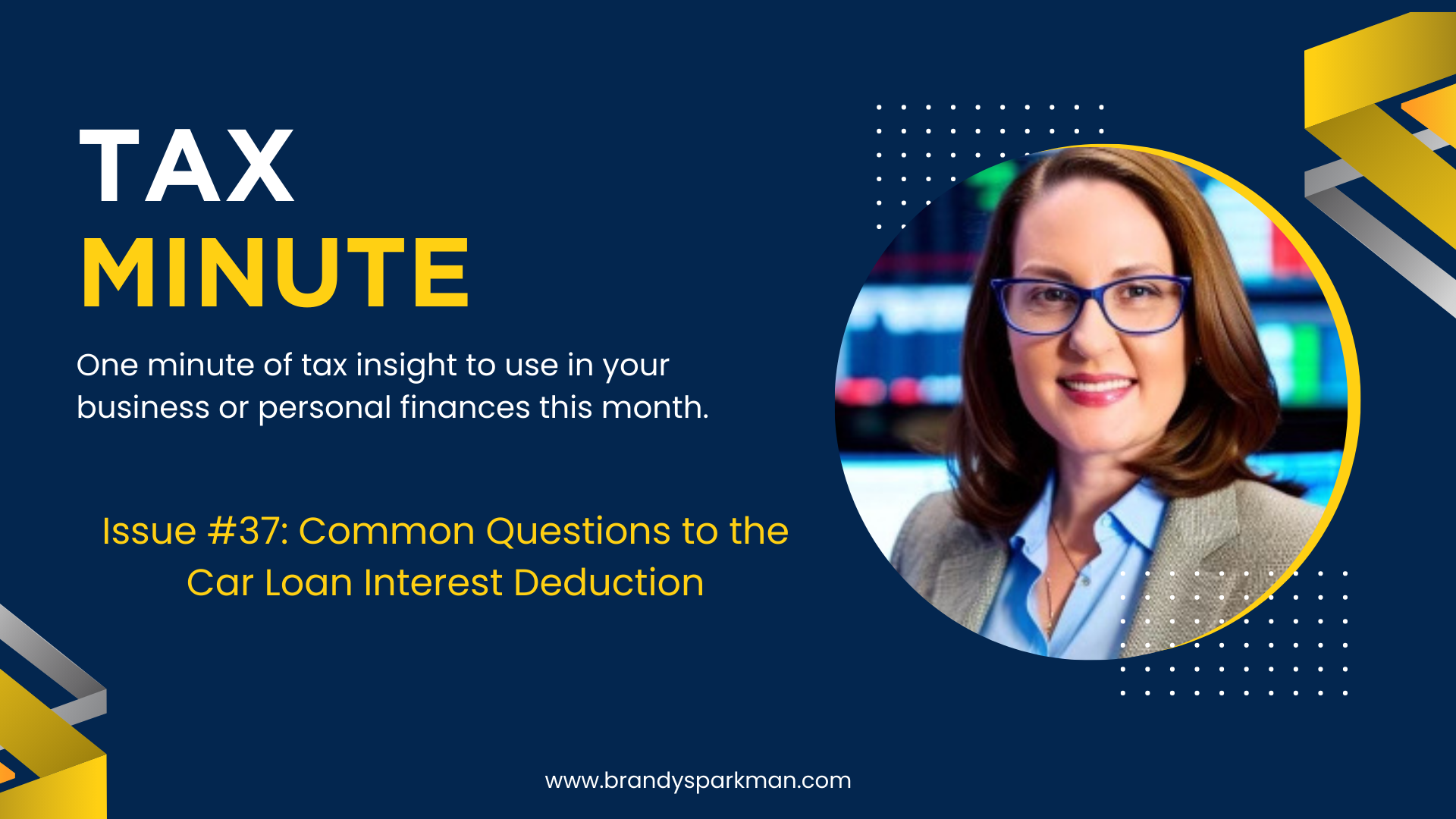 TAX
MINUTE

One minute of tax insight to use in your business or personal finances this month.

Issue #37: Common Questions to the Car Loan Interest Deduction

www.brandysparkman.com